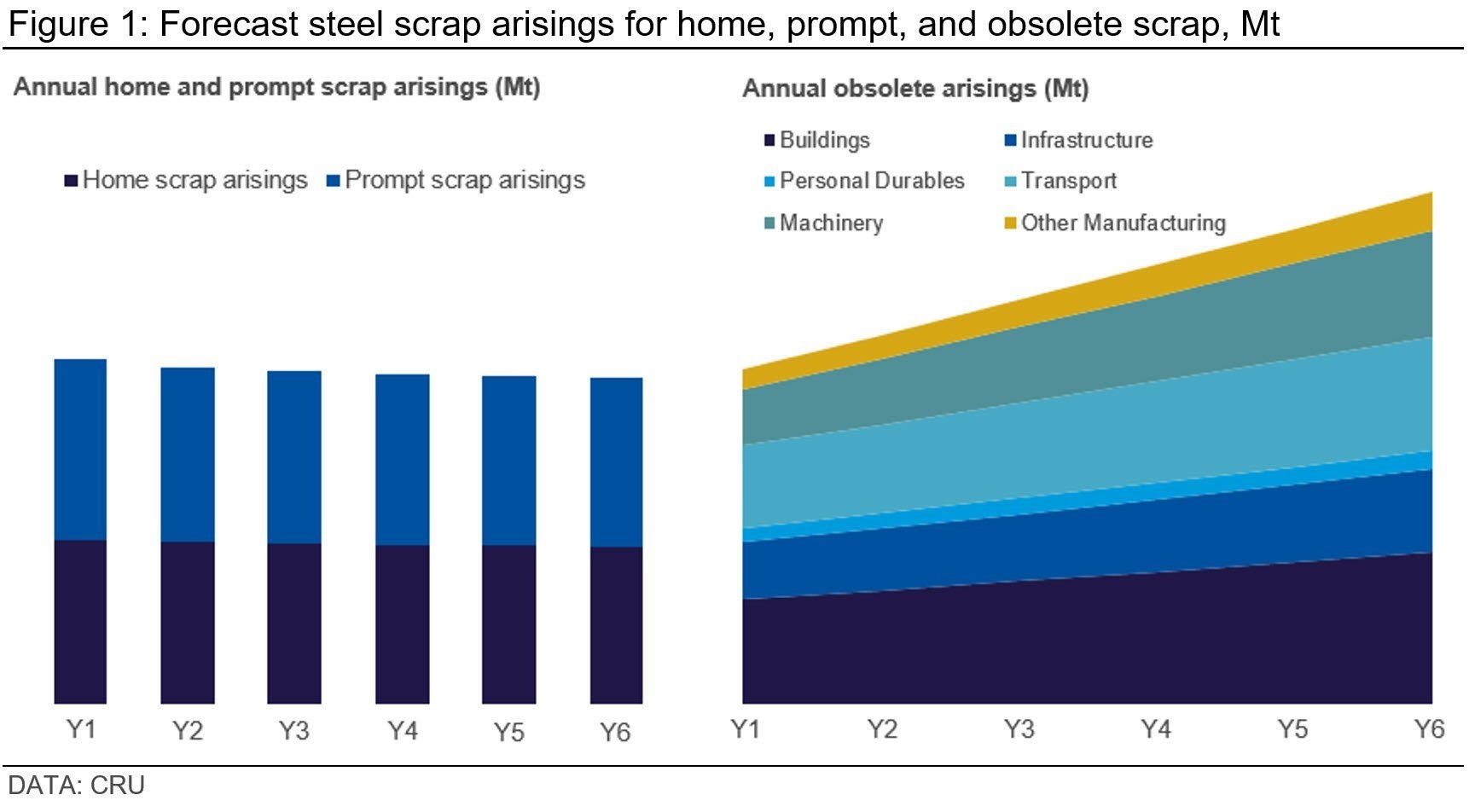 Figure 1: Forecast steel scrap arisings for home, prompt, and obsolete scrap, Mt

Annual home and prompt scrap arisings (Mt)

Home scrap arisings  Prompt scrap arisings

Y1 Y2 Y3 Y4 Y5 Y6

Annual obsolete arisings (Mt)

Buildings  Infrastructure
Personal Durables  Transport
Machinery  Other Manufacturing

Y1 Y2 Y3 Y4 Y5 Y6

DATA: CRU